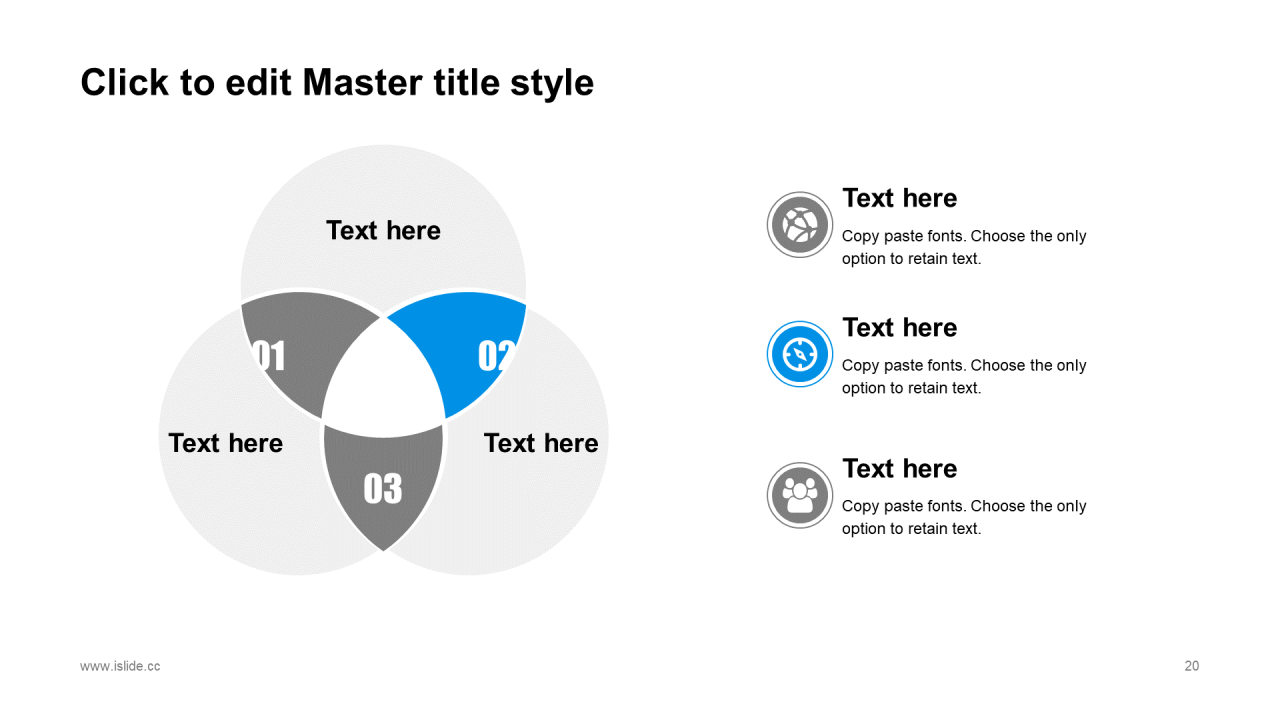 Click to edit Master title style

Text here

01

02

Text here

Text here

03

Text here

Copy paste fonts. Choose the only option to retain text.

Text here

Copy paste fonts. Choose the only option to retain text.

Text here

Copy paste fonts. Choose the only option to retain text.

www.islide.cc

20